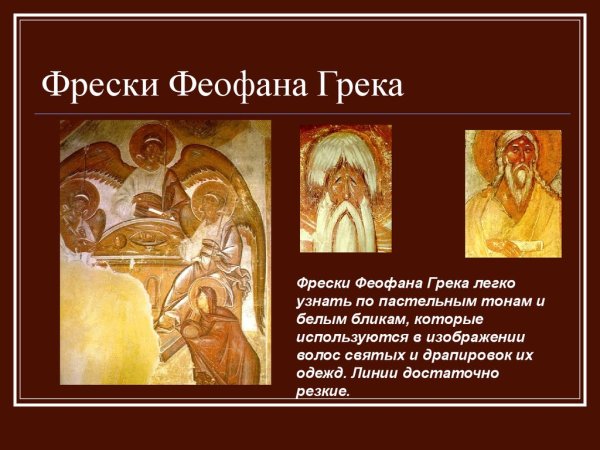 Фрески Феофана Грека

Фрески Феофана Грека легко узнать по пастельным тонам и белым бликам, которые используются в изображении волос святых и драпировок их одежд. Линии достаточно резкие.